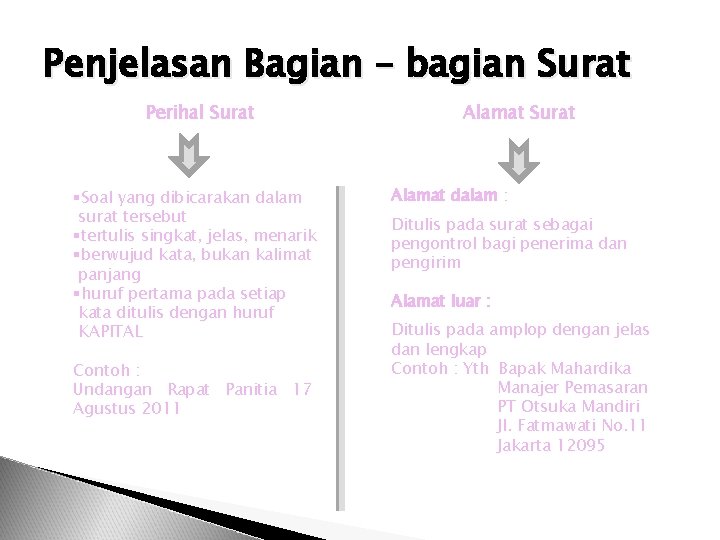 Penjelasan Bagian – bagian Surat

Perihal Surat

▪Soal yang dibicarakan dalam surat tersebut
▪tertulis singkat, jelas, menarik
▪berwujud kata, bukan kalimat panjang
▪huruf pertama pada setiap kata ditulis dengan huruf KAPITAL

Contoh :
Undangan Rapat Panitia 17 Agustus 2011

Alamat Surat

Alamat dalam :

Ditulis pada surat sebagai pengontrol bagi penerima dan pengirim

Alamat luar :

Ditulis pada amplop dengan jelas dan lengkap
Contoh : Yth Bapak Mahardika
Manajer Pemasaran
PT Otsuka Mandiri
Jl. Fatmawati No.11
Jakarta 12095